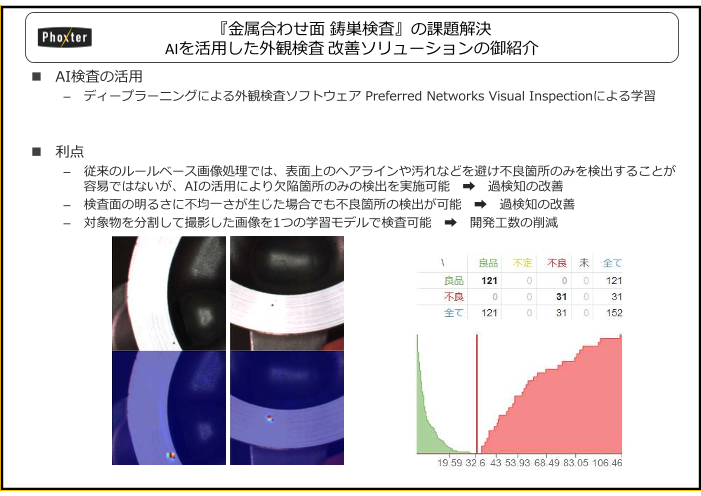 Phoxter

『金属合わせ面 鋳巣検査』の課題解決
AIを活用した外観検査 改善ソリューションの御紹介

■ AI検査の活用
– ディープラーニングによる外観検査ソフトウェア Preferred Networks Visual Inspectionによる学習

■ 利点
– 従来のルールベース画像処理では、表面上のヘアラインや汚れなどを避け不良箇所のみを検出することが容易ではないが、AIの活用により欠陥箇所のみの検出を実施可能 ➡ 過検知の改善
– 検査面の明るさに不均一さが生じた場合でも不良箇所の検出が可能 ➡ 過検知の改善
– 対象物を分割して撮影した画像を1つの学習モデルで検査可能 ➡ 開発工数の削減

| \ | 良品 | 不定 | 不良 | 未 | 全て |
|---|---|---|---|---|---|
| 良品 | 121 | 0 | 0 | 0 | 121 |
| 不良 | 0 | 0 | 31 | 0 | 31 |
| 全て | 121 | 0 | 31 | 0 | 152 |

19.59 32.6 43 53.93 68.49 83.05 106.46